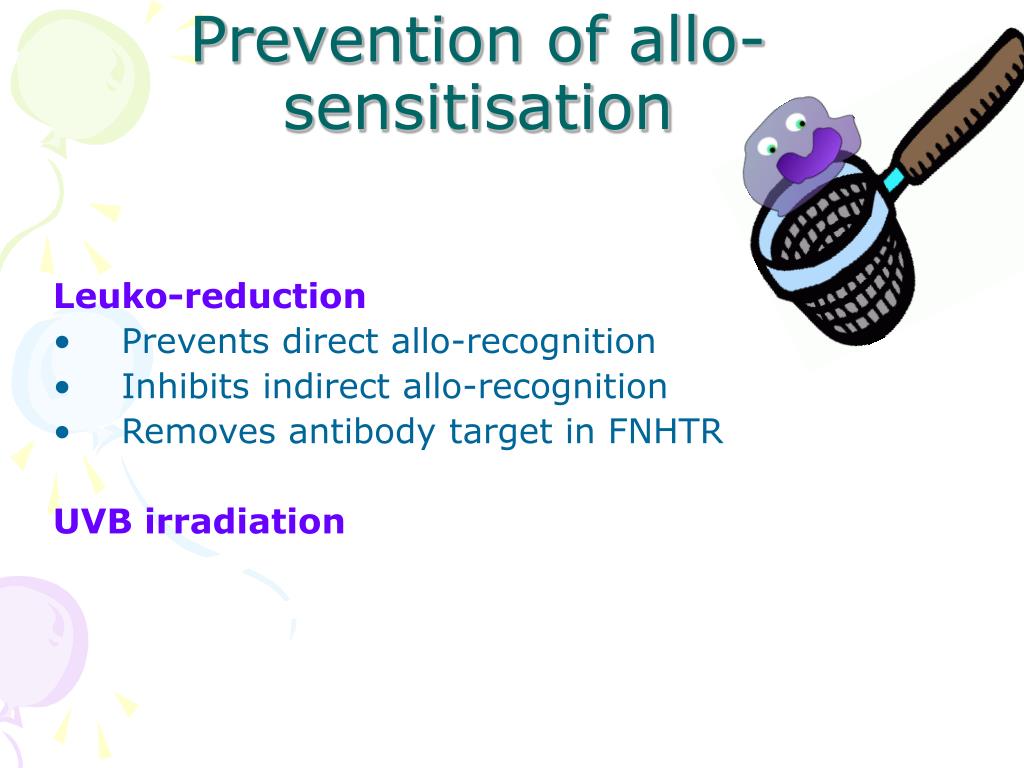 Prevention of allo-sensitisation

Leuko-reduction
• Prevents direct allo-recognition
• Inhibits indirect allo-recognition
• Removes antibody target in FNHTR

UVB irradiation